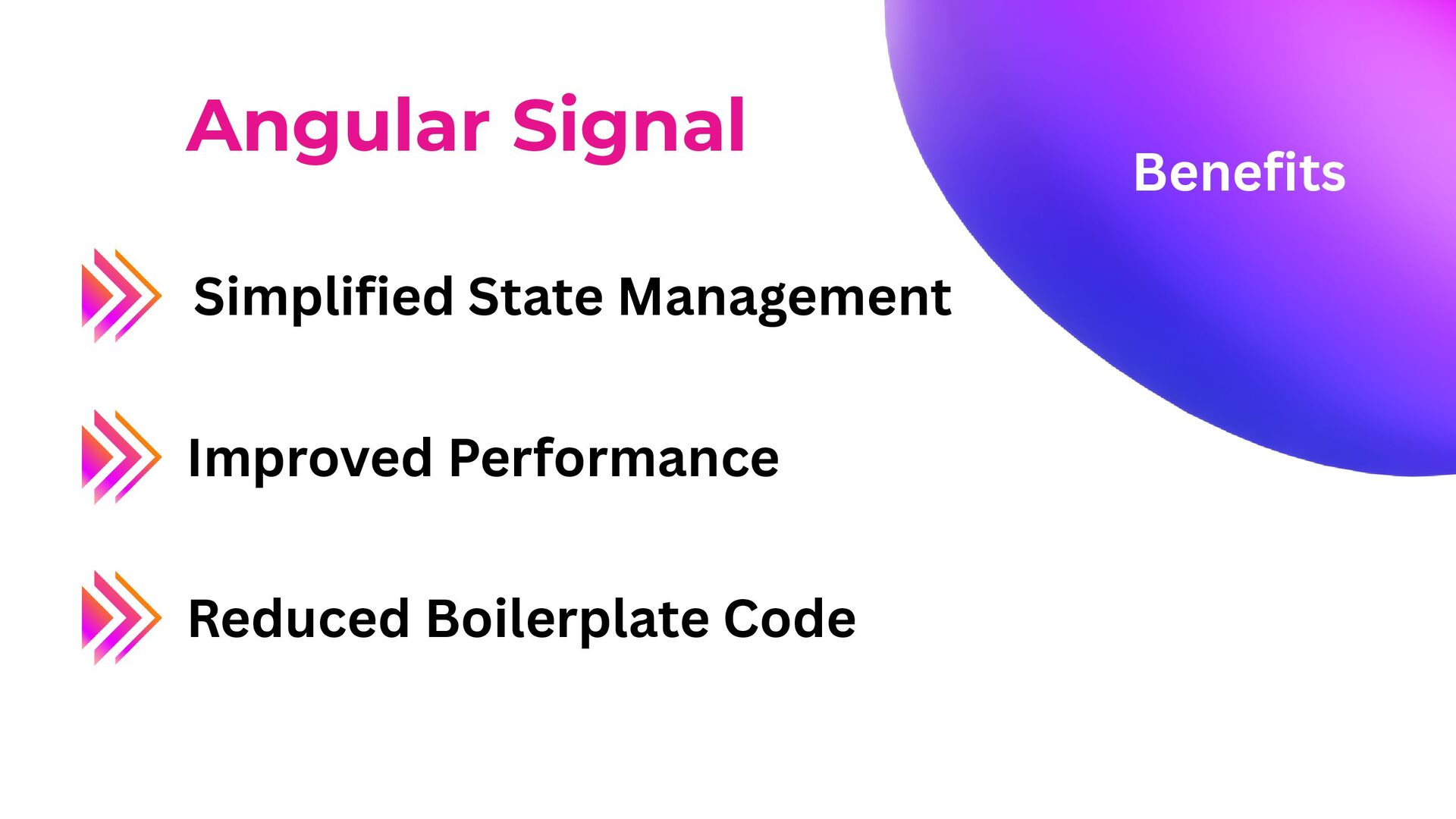 Angular Signal

Benefits

Simplified State Management

Improved Performance

Reduced Boilerplate Code